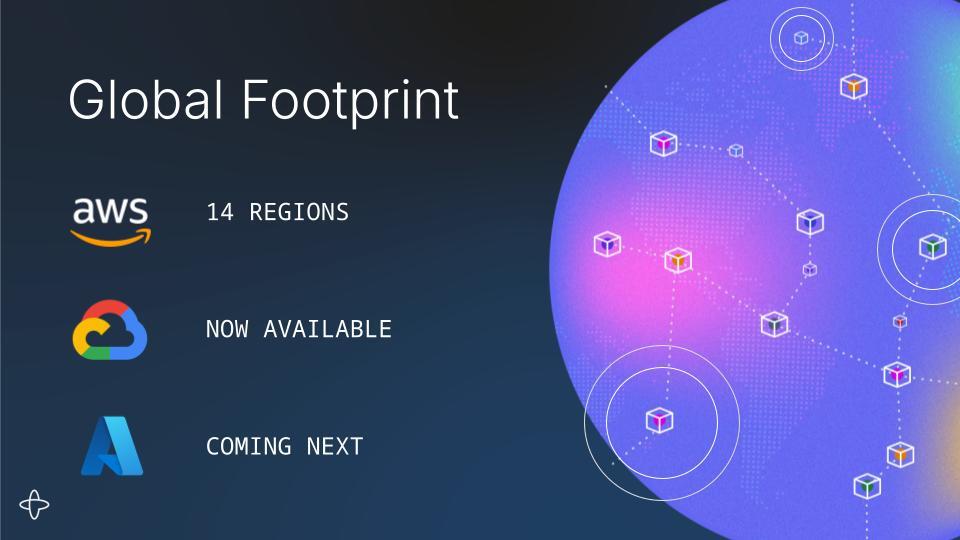 Global Footprint

aws 14 REGIONS

NOW AVAILABLE

COMING NEXT